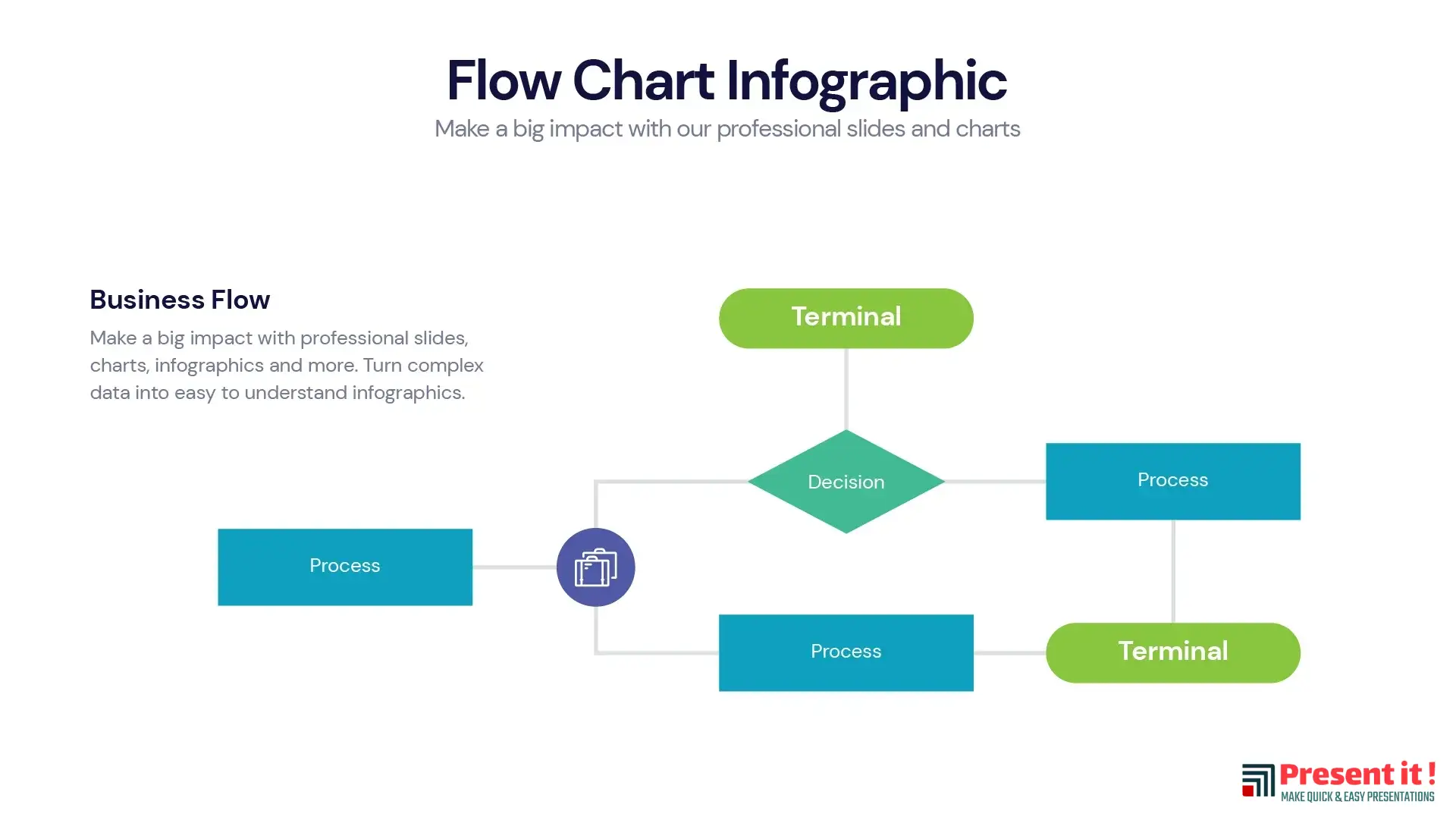 Flow Chart Infographic
Make a big impact with our professional slides and charts

Business Flow
Make a big impact with professional slides, charts, infographics and more. Turn complex data into easy to understand infographics.

Terminal

Decision

Process

Process

Process

Terminal

Present it !
MAKE QUICK & EASY PRESENTATIONS